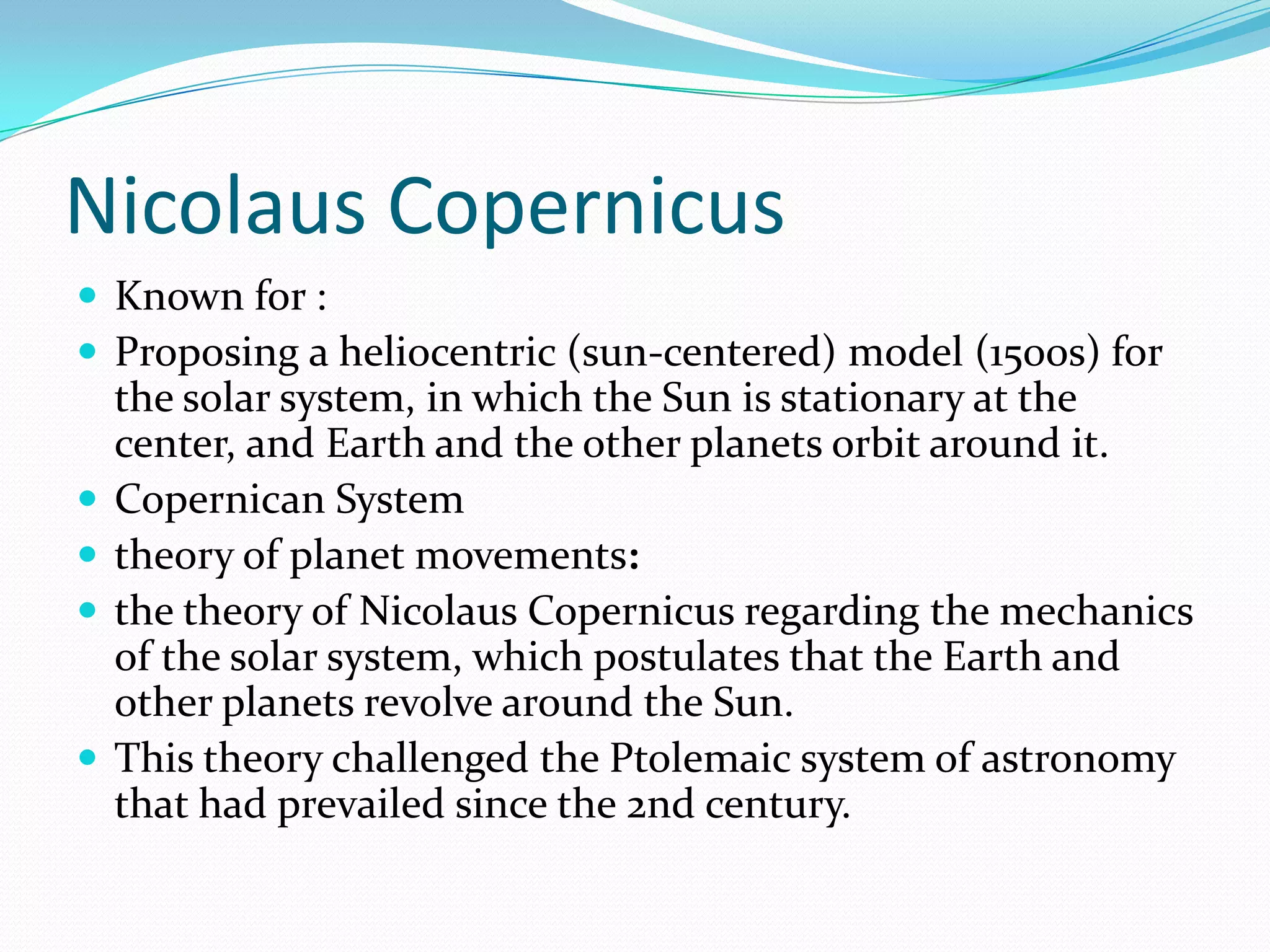 Nicolaus Copernicus

- Known for :
- Proposing a heliocentric (sun-centered) model (1500s) for the solar system, in which the Sun is stationary at the center, and Earth and the other planets orbit around it.
- Copernican System
- theory of planet movements:
- the theory of Nicolaus Copernicus regarding the mechanics of the solar system, which postulates that the Earth and other planets revolve around the Sun.
- This theory challenged the Ptolemaic system of astronomy that had prevailed since the 2nd century.